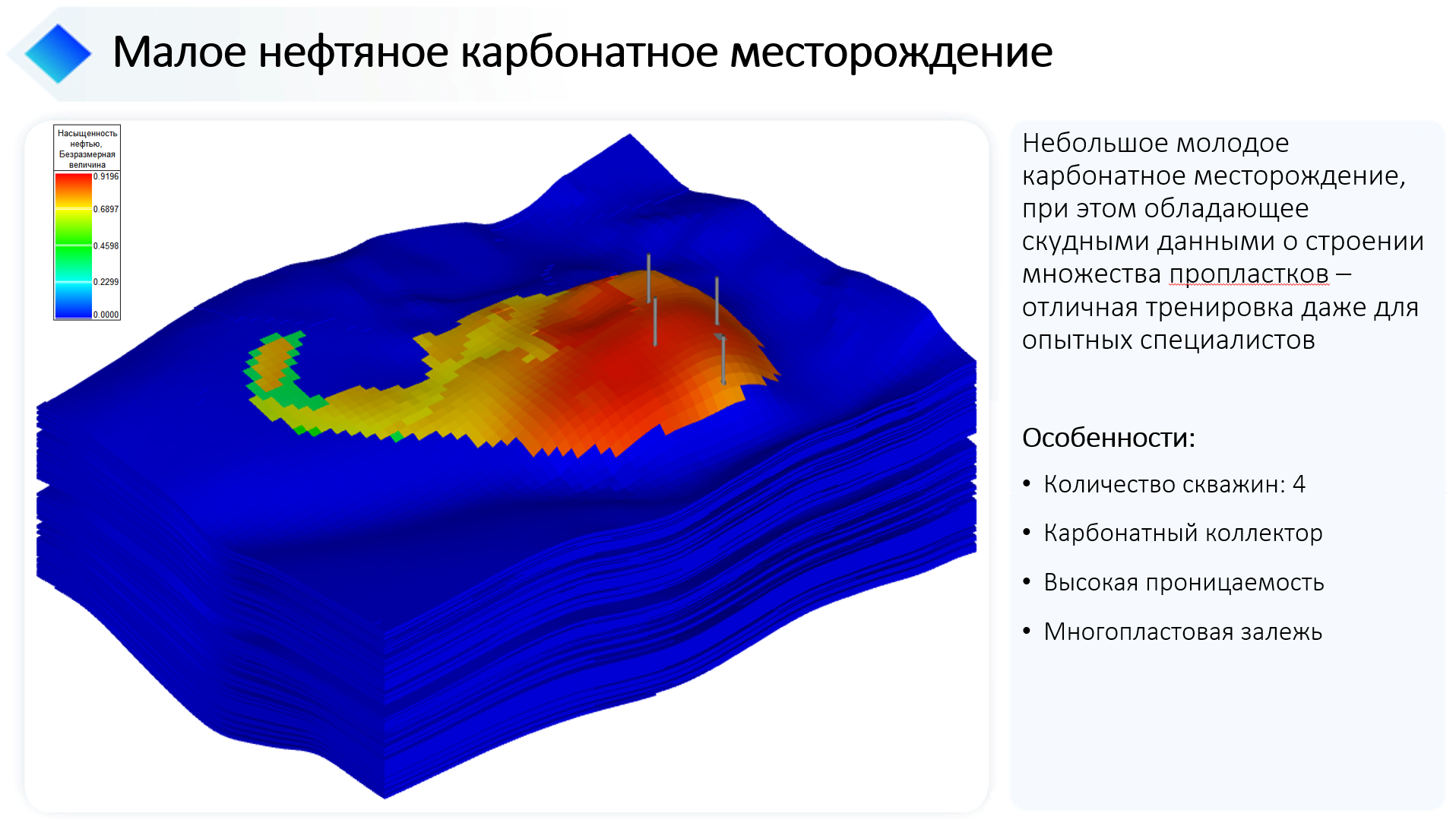 Малое нефтяное карбонатное месторождение

Насыщенность нефтью, Безразмерная величина
0.9196
0.6897
0.4598
0.2299
0.0000

Небольшое молодое карбонатное месторождение, при этом обладающее скудными данными о строении множества пропластков – отличная тренировка даже для опытных специалистов

Особенности:

• Количество скважин: 4
• Карбонатный коллектор
• Высокая проницаемость
• Многопластовая залежь